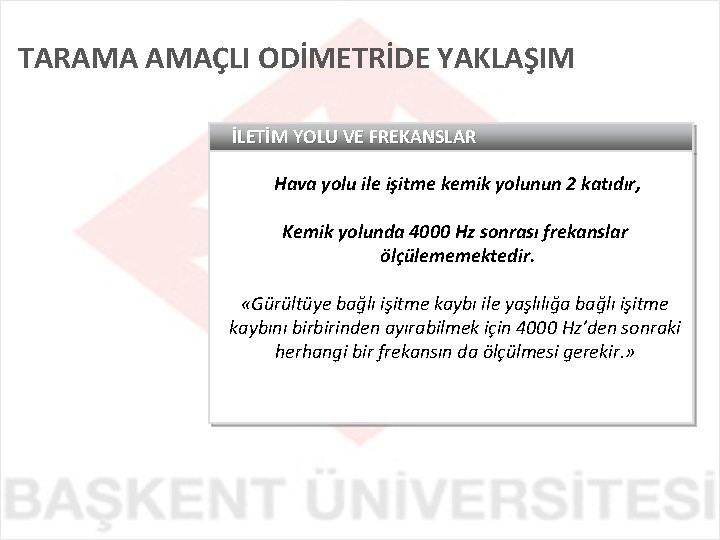 TARAMA AMAÇLI ODİMETRİDE YAKLAŞIM

İLETİM YOLU VE FREKANSLAR

Hava yolu ile işitme kemik yolunun 2 katıdır,

Kemik yolunda 4000 Hz sonrası frekanslar ölçülememektedir.

«Gürültüye bağlı işitme kaybı ile yaşlılığa bağlı işitme kaybını birbirinden ayırabilmek için 4000 Hz'den sonraki herhangi bir frekansın da ölçülmesi gerekir.»

BAŞKENT ÜNİVERSİTESİ